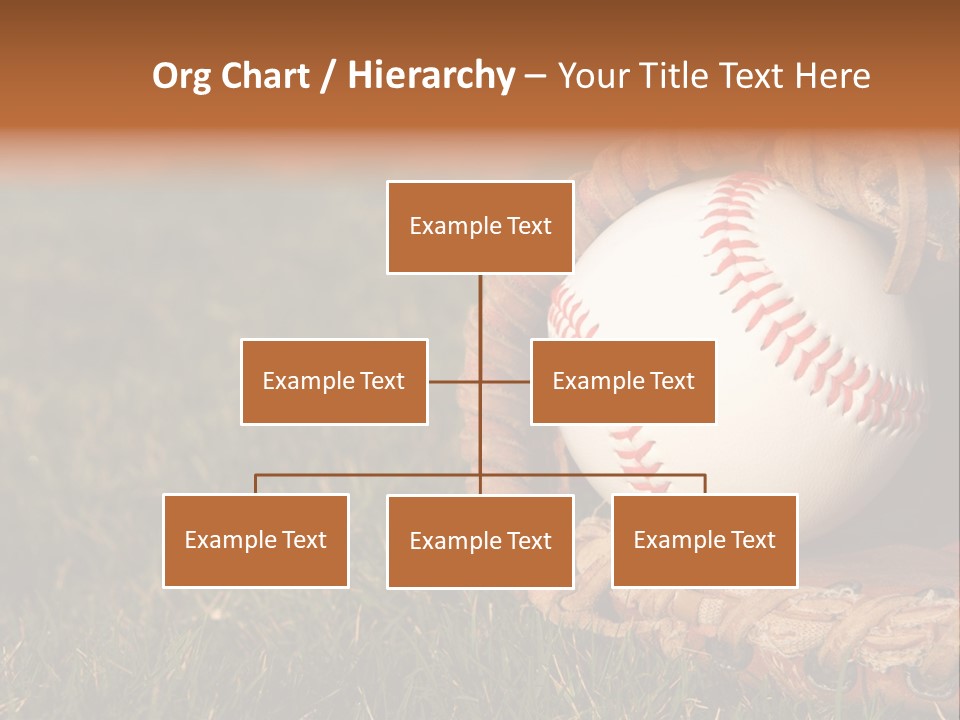 Org Chart / Hierarchy – Your Title Text Here

Example Text

Example Text

Example Text

Example Text

Example Text

Example Text